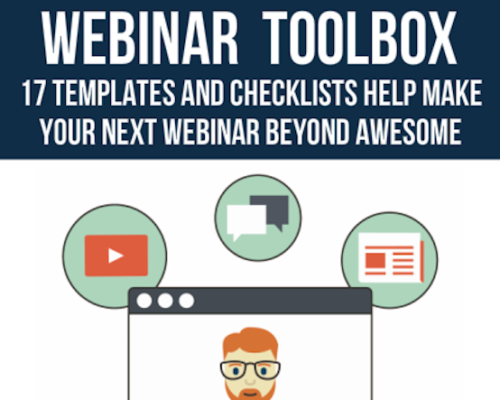 WEBINAR TOOLBOX
17 TEMPLATES AND CHECKLISTS HELP MAKE YOUR NEXT WEBINAR BEYOND AWESOME